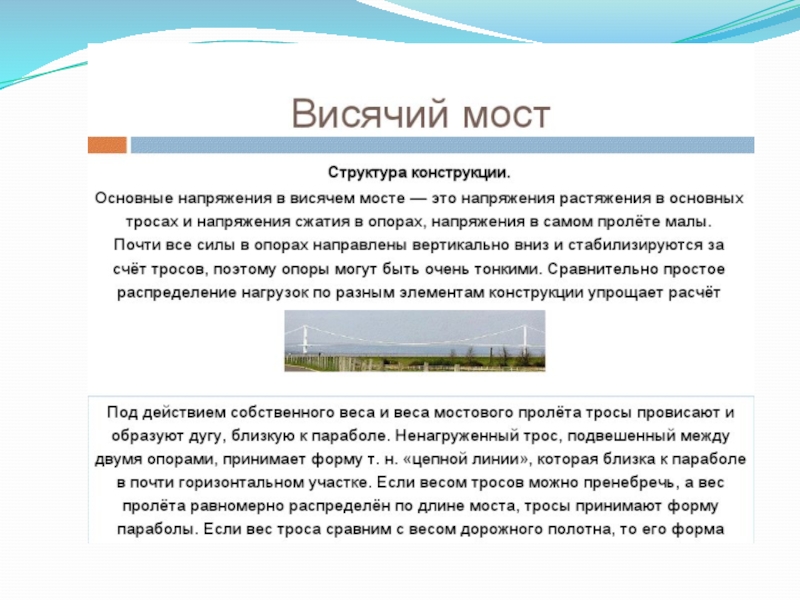 Висячий мост

Структура конструкции.

Основные напряжения в висячем мосте — это напряжения растяжения в основных тросах и напряжения сжатия в опорах, напряжения в самом пролёте малы. Почти все силы в опорах направлены вертикально вниз и стабилизируются за счёт тросов, поэтому опоры могут быть очень тонкими. Сравнительно простое распределение нагрузок по разным элементам конструкции упрощает расчёт

Под действием собственного веса и веса мостового пролёта тросы провисают и образуют дугу, близкую к параболе. Ненагруженный трос, подвешенный между двумя опорами, принимает форму т. н. «цепной линии», которая близка к параболе в почти горизонтальном участке. Если весом тросов можно пренебречь, а вес пролёта равномерно распределён по длине моста, тросы принимают форму параболы. Если вес троса сравним с весом дорожного полотна, то его форма